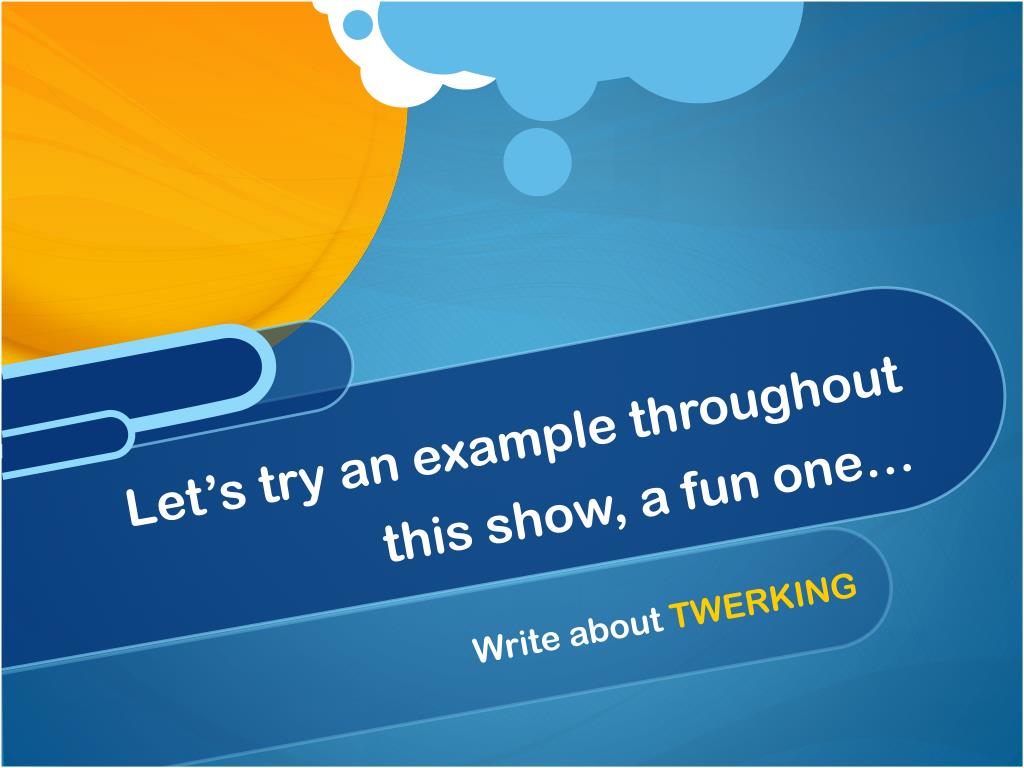 Let’s try an example throughout this show, a fun one…

Write about TWERKING